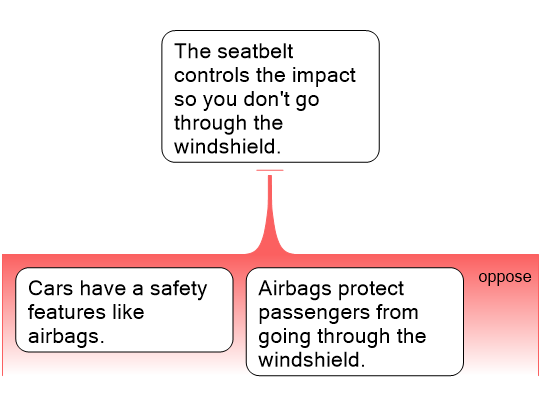 The seatbelt controls the impact so you don't go through the windshield.

Cars have a safety features like airbags.

Airbags protect passengers from going through the windshield.

oppose